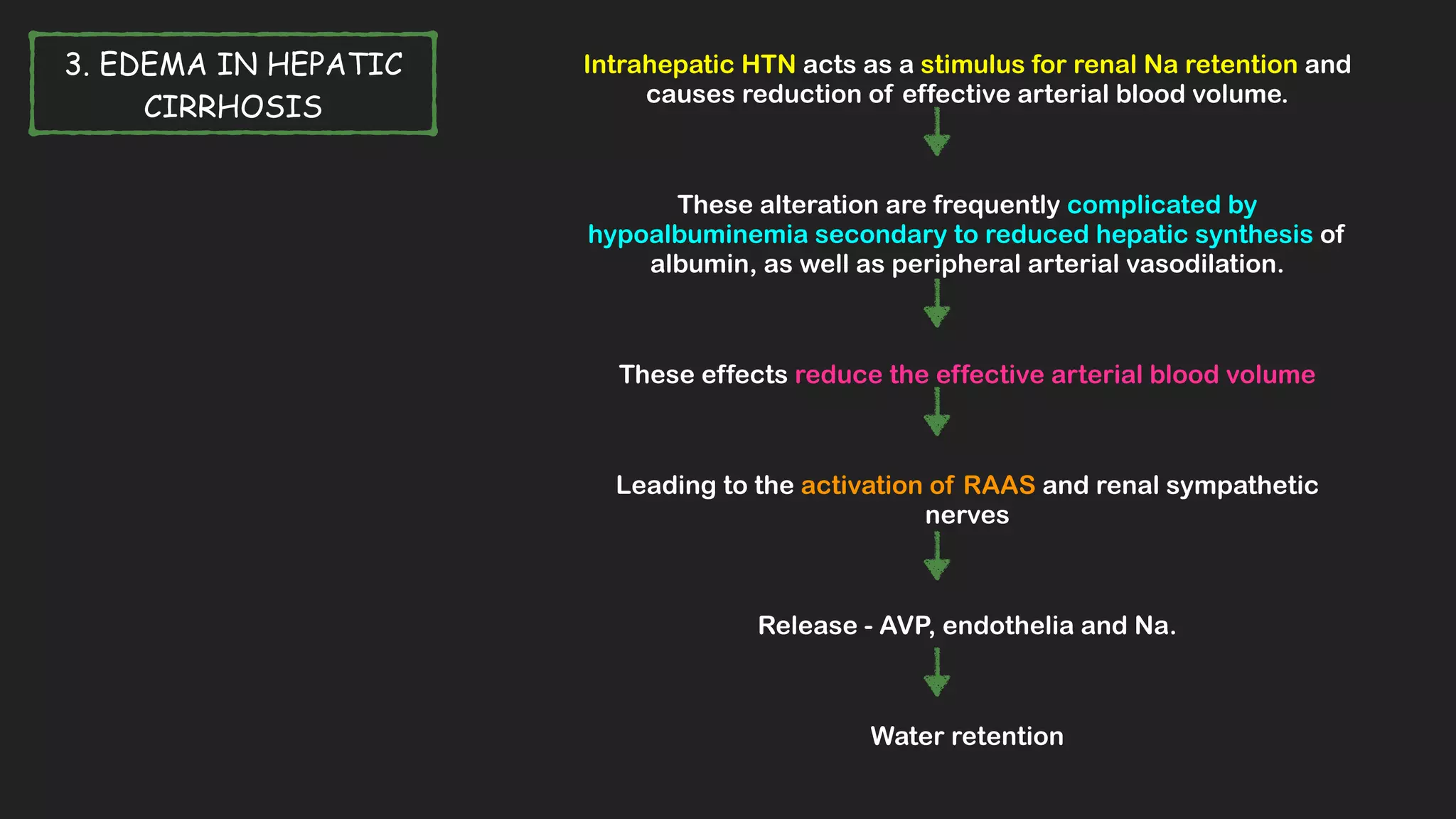 3. EDEMA IN HEPATIC CIRRHOSIS

Intrahepatic HTN acts as a stimulus for renal Na retention and causes reduction of effective arterial blood volume.

These alteration are frequently complicated by hypoalbuminemia secondary to reduced hepatic synthesis of albumin, as well as peripheral arterial vasodilation.

These effects reduce the effective arterial blood volume

Leading to the activation of RAAS and renal sympathetic nerves

Release - AVP, endothelia and Na.

Water retention